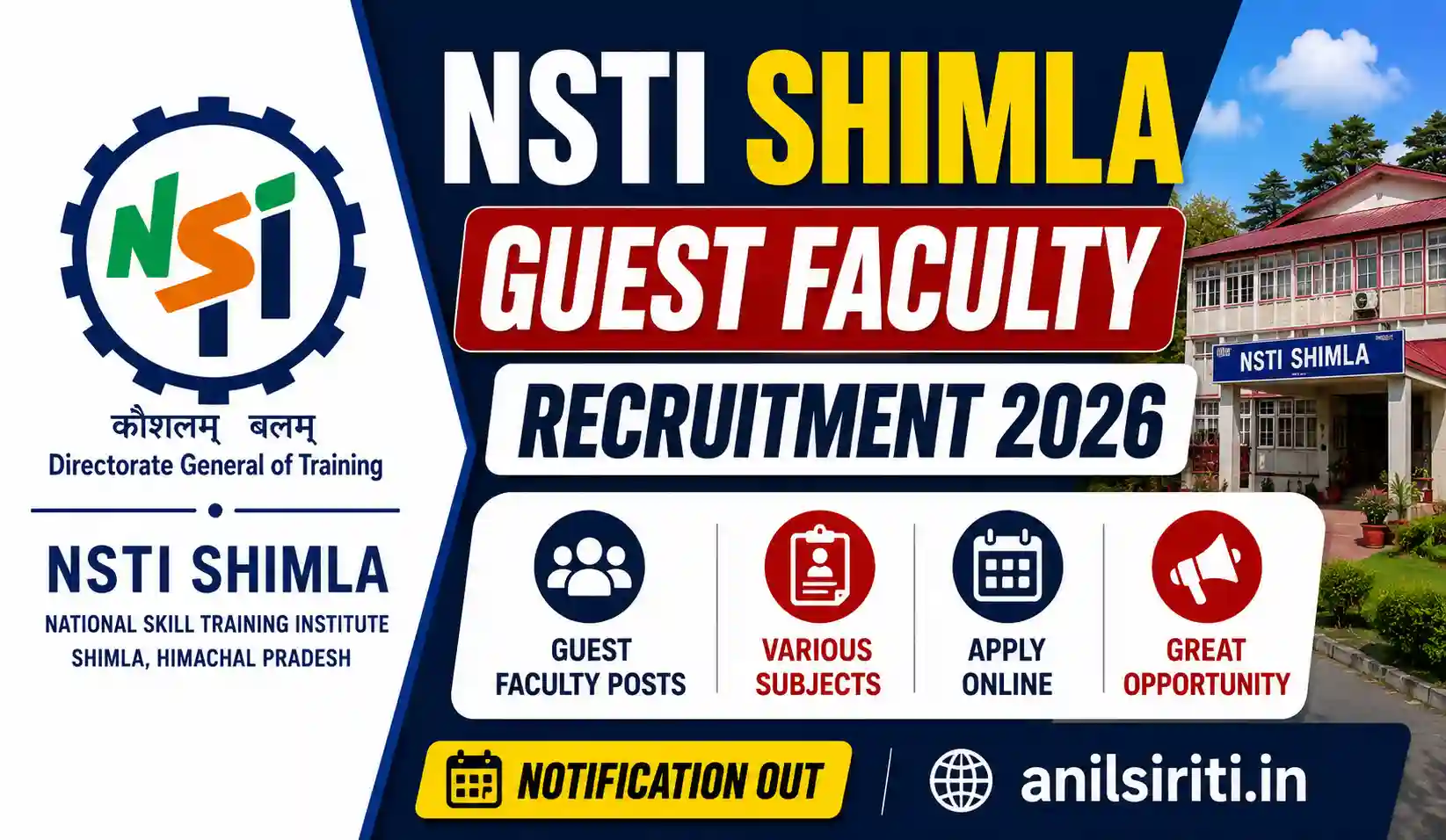 NSI

कौशलम् बलम्

Directorate General of Training

NSTI SHIMLA

NATIONAL SKILL TRAINING INSTITUTE
SHIMLA, HIMACHAL PRADESH

NSTI SHIMLA

GUEST FACULTY

RECRUITMENT 2026

NSTI SHIMLA

GUEST FACULTY POSTS

VARIOUS SUBJECTS

APPLY ONLINE

GREAT OPPORTUNITY

NOTIFICATION OUT

anilsiriti.in